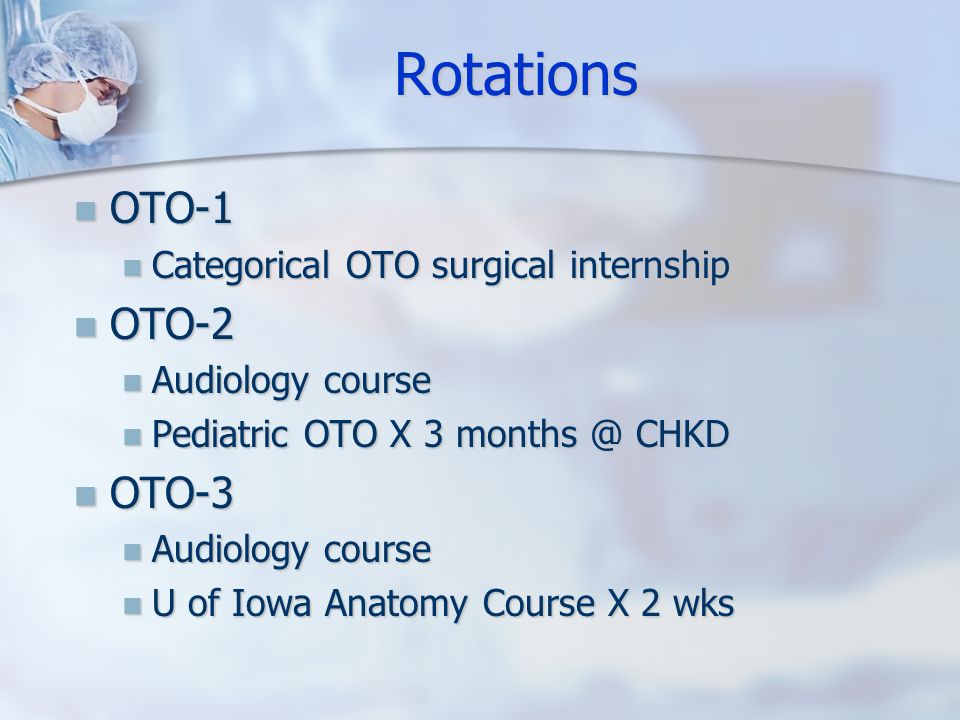 Rotations

OTO-1
Categorical OTO surgical internship
OTO-2
Audiology course
Pediatric OTO X 3 months @ CHKD
OTO-3
Audiology course
U of Iowa Anatomy Course X 2 wks